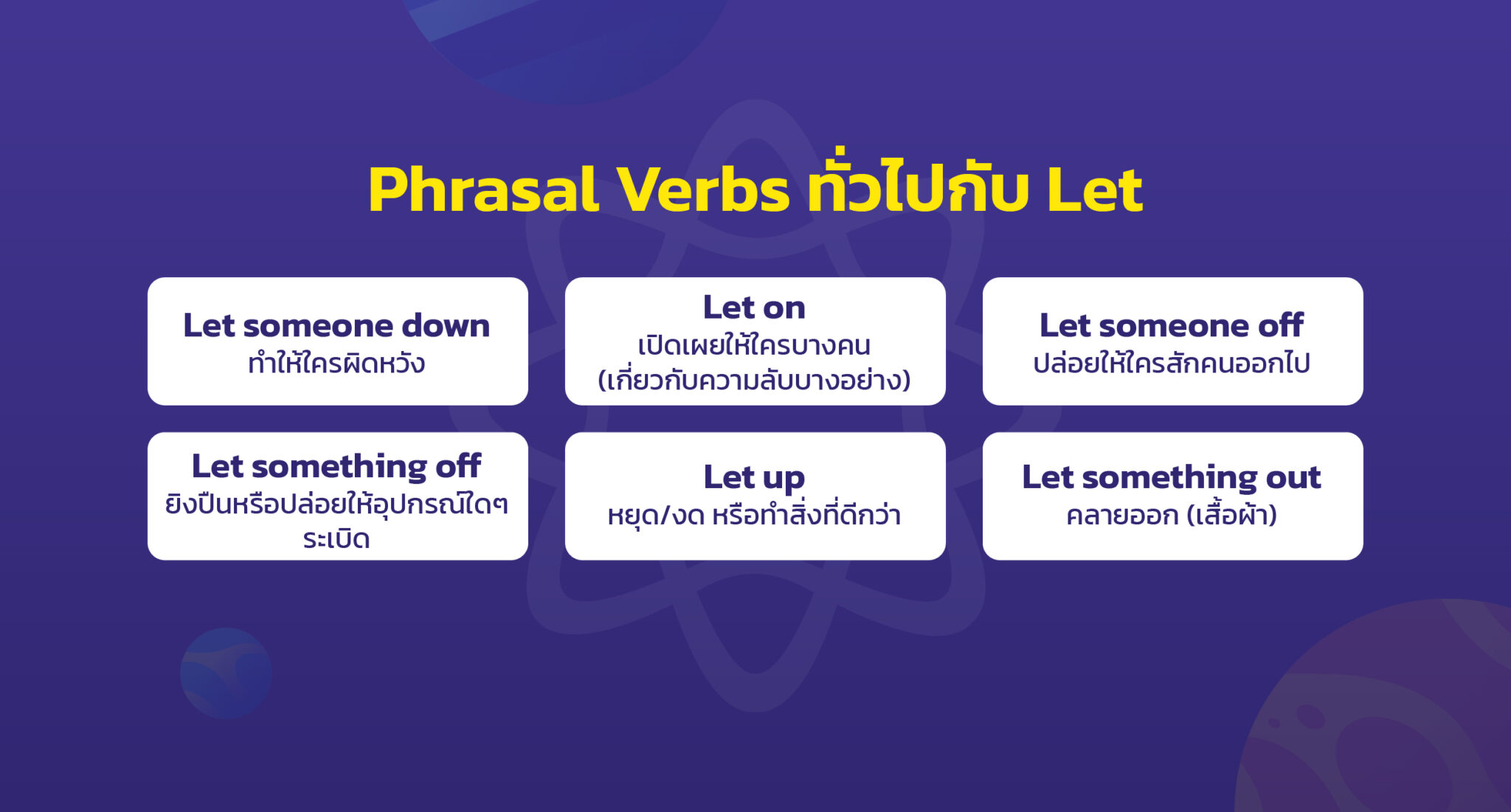 Phrasal Verbs ทั่วไปกับ Let

Let someone down
ทำให้ใครผิดหวัง

Let on
เปิดเผยให้ใครบางคน (เกี่ยวกับความลับบางอย่าง)

Let someone off
ปล่อยให้ใครสักคนออกไป

Let something off
ยิงปืนหรือปล่อยให้อุปกรณ์ใดๆ ระเบิด

Let up
หยุด/งด หรือทำสิ่งที่ดีกว่า

Let something out
คลายออก (เสื้อผ้า)